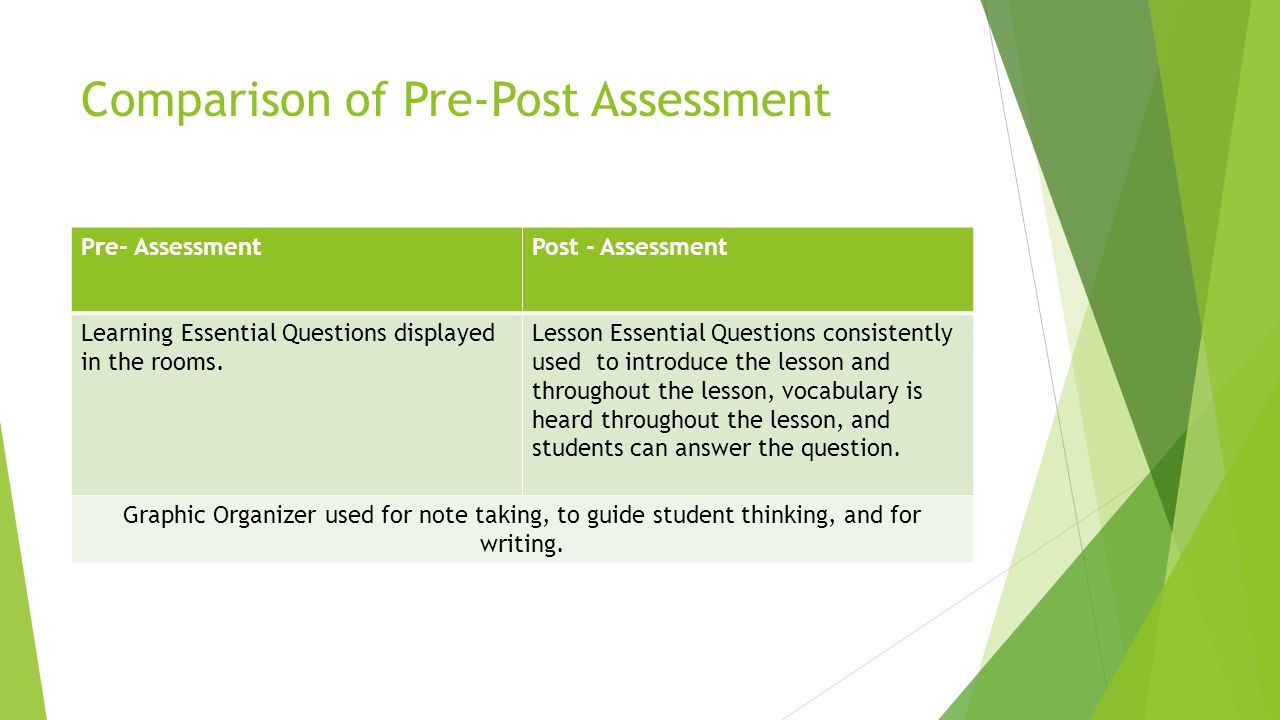 Comparison of Pre-Post Assessment

| Pre- Assessment | Post - Assessment |
|---|---|
| Learning Essential Questions displayed in the rooms. | Lesson Essential Questions consistently used to introduce the lesson and throughout the lesson, vocabulary is heard throughout the lesson, and students can answer the question. |
| Graphic Organizer used for note taking, to guide student thinking, and for writing. | |